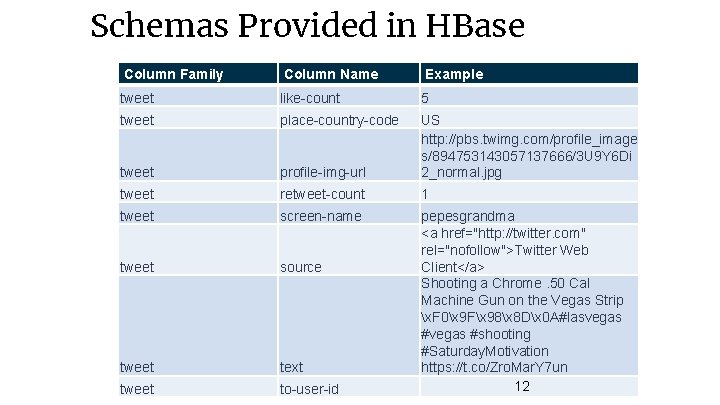 Schemas Provided in HBase

| Column Family | Column Name | Example |
|---|---|---|
| tweet | like-count | 5 |
| tweet | place-country-code | US |
| tweet | profile-img-url | http://pbs.twimg.com/profile_images/894753143057137666/3U9Y6Di2_normal.jpg |
| tweet | retweet-count | 1 |
| tweet | screen-name | pepesgrandma |
| tweet | source | <a href="http://twitter.com" rel="nofollow">Twitter Web Client</a> |
| tweet | text | Shooting a Chrome .50 Cal Machine Gun on the Vegas Strip \xF0\x9F\x98\x8D\x0A#lasvegas #vegas #shooting #SaturdayMotivation https://t.co/ZroMarY7un |
| tweet | to-user-id | 12 |